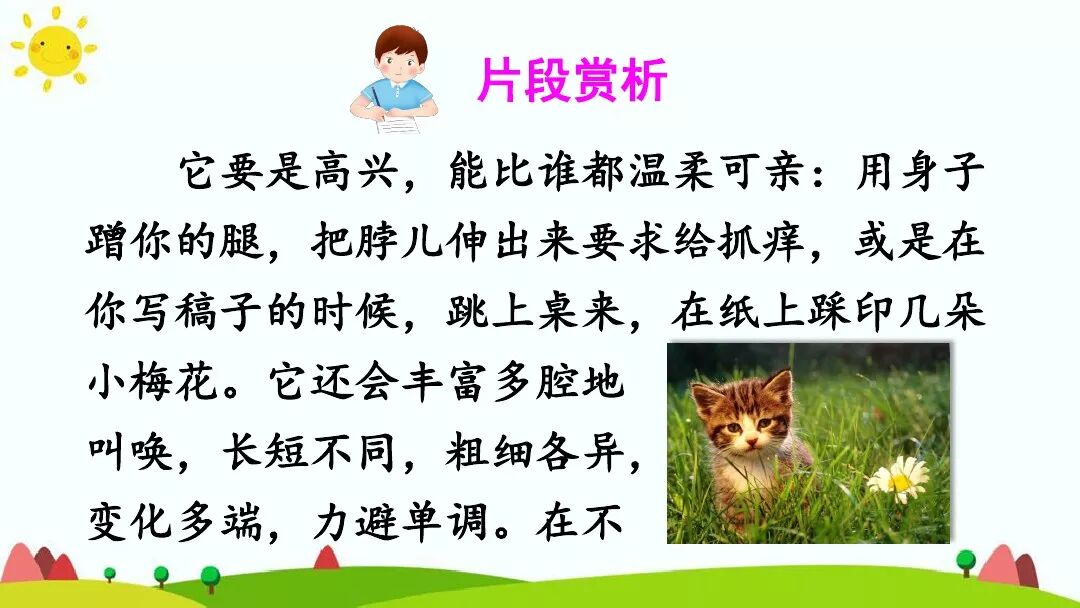 片段赏析

它要是高兴，能比谁都温柔可亲：用身子蹭你的腿，把脖儿伸出来要求给抓痒，或是在你写稿子的时候，跳上桌来，在纸上踩印几朵小梅花。它还会丰富多腔地叫唤，长短不同，粗细各异，变化多端，力避单调。在不